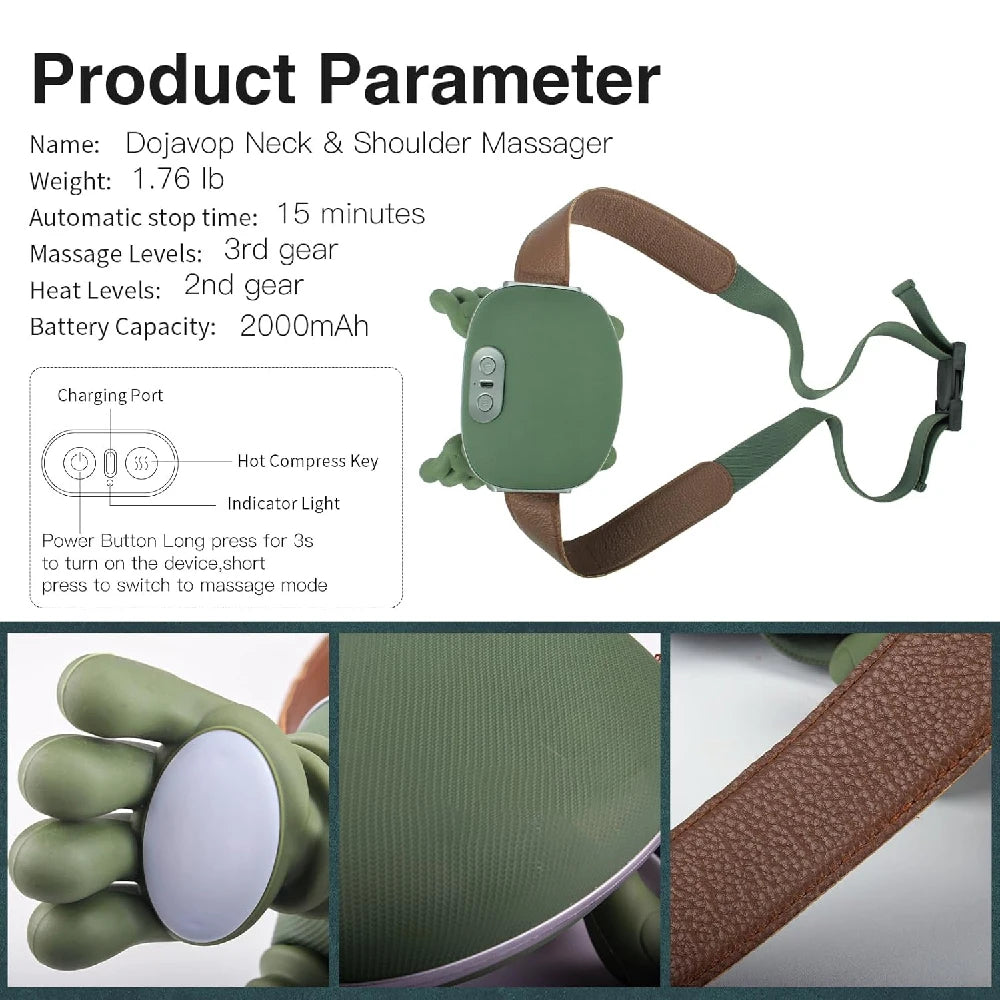 Product Parameter

Name: Dojavop Neck & Shoulder Massager
Weight: 1.76 lb
Automatic stop time: 15 minutes
Massage Levels: 3rd gear
Heat Levels: 2nd gear
Battery Capacity: 2000mAh

Charging Port
Hot Compress Key
Indicator Light
Power Button Long press for 3s to turn on the device,short press to switch to massage mode